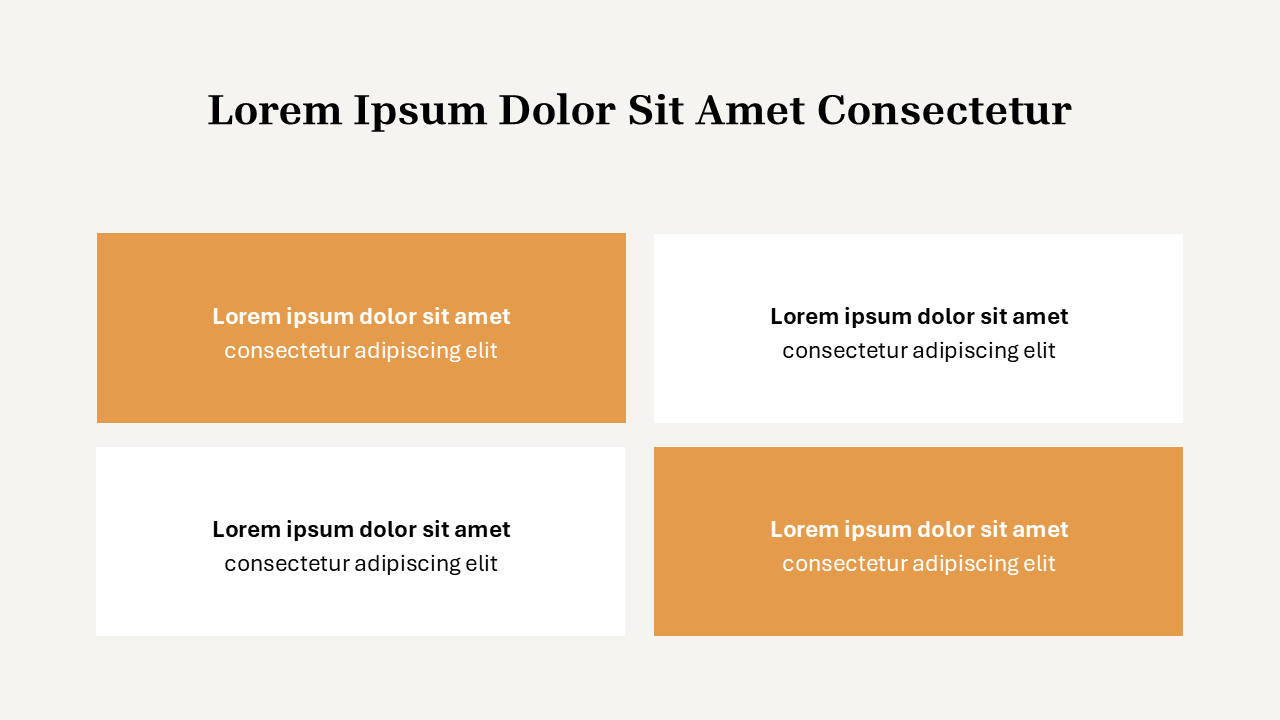 Lorem Ipsum Dolor Sit Amet Consectetur

Lorem ipsum dolor sit amet
consectetur adipiscing elit

Lorem ipsum dolor sit amet
consectetur adipiscing elit

Lorem ipsum dolor sit amet
consectetur adipiscing elit

Lorem ipsum dolor sit amet
consectetur adipiscing elit